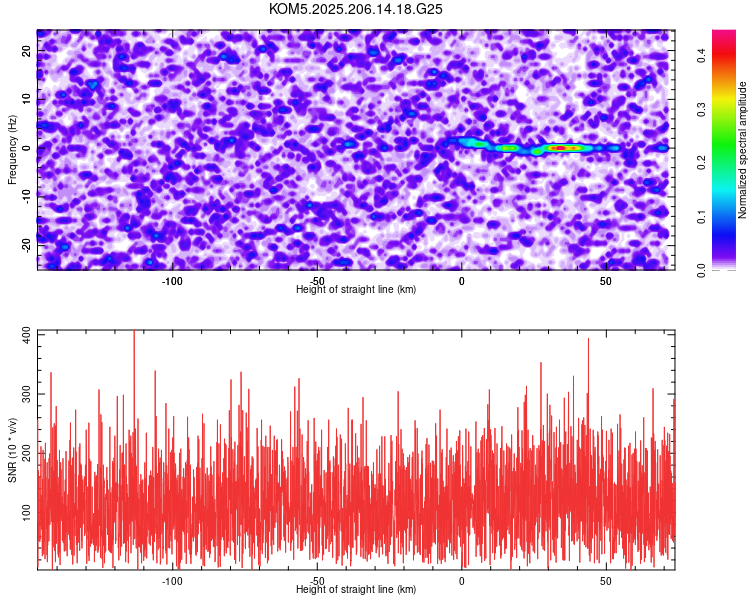 KOM5.2025.206.14.18.G25

Frequency (Hz)
20
10
0
-10
-20

-100
-50
0
50
Height of straight line (km)

Normalized spectral amplitude
0.0
0.1
0.2
0.3
0.4

SNR (10 * v/v)
400
300
200
100

-100
-50
0
50
Height of straight line (km)